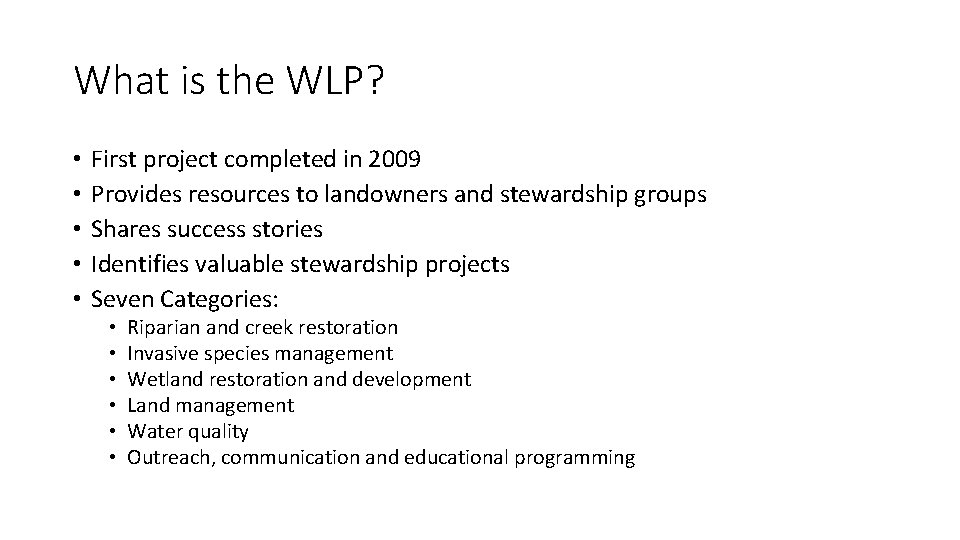 What is the WLP?

• First project completed in 2009
• Provides resources to landowners and stewardship groups
• Shares success stories
• Identifies valuable stewardship projects
• Seven Categories:
  • Riparian and creek restoration
  • Invasive species management
  • Wetland restoration and development
  • Land management
  • Water quality
  • Outreach, communication and educational programming